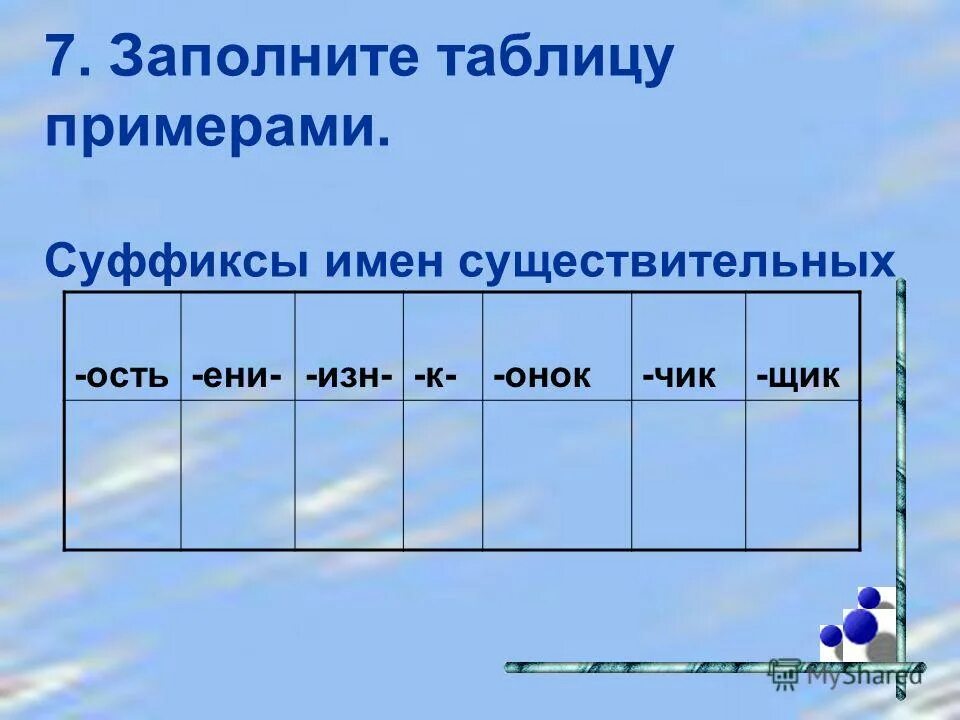 7. Заполните таблицу примерами.

Суффиксы имен существительных

| -ость | -ени- | -изн- | -к- | -онок | -чик | -щик |
|---|---|---|---|---|---|---|
| | | | | | | |

MyShared